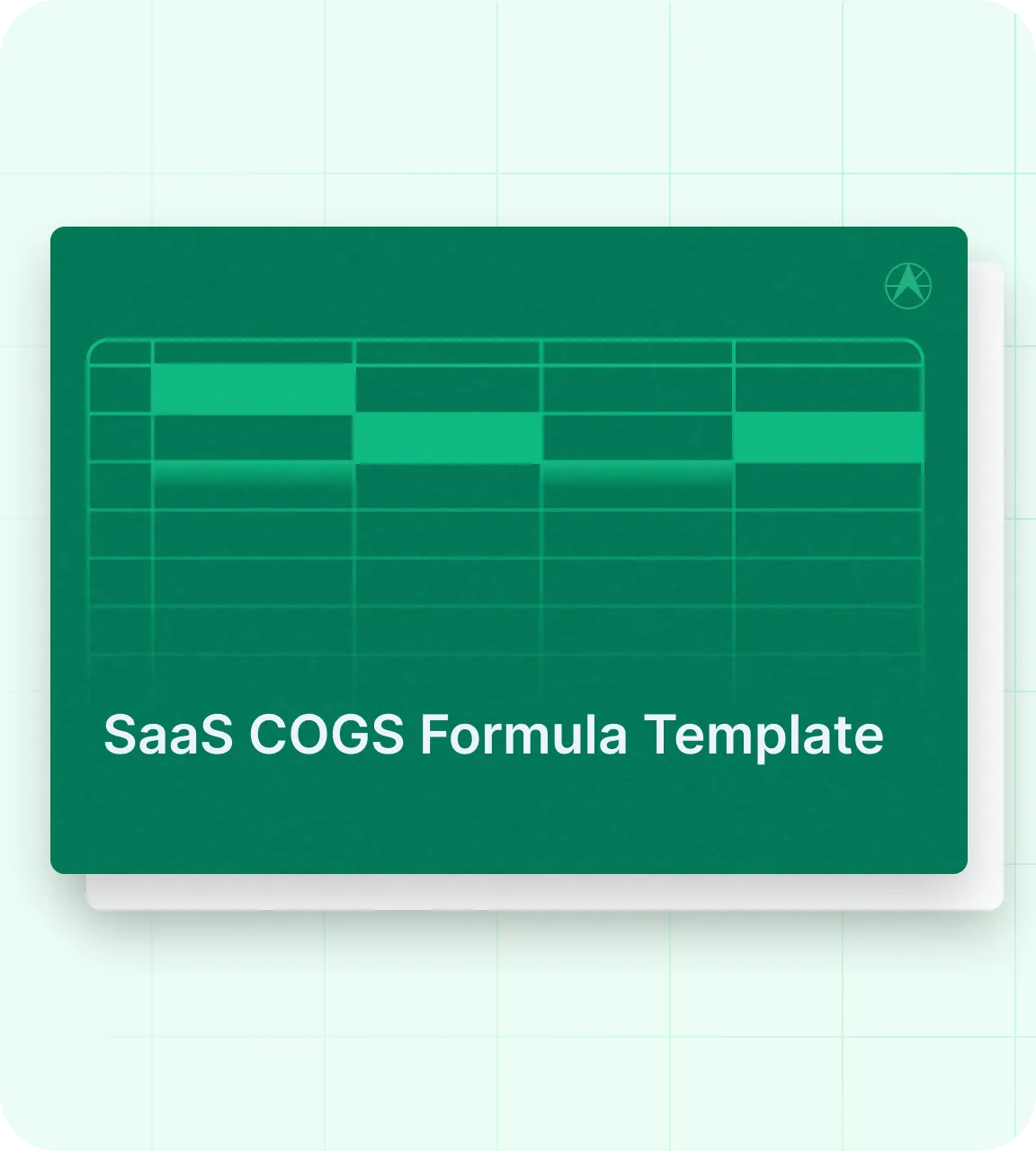 SaaS COGS Formula Template